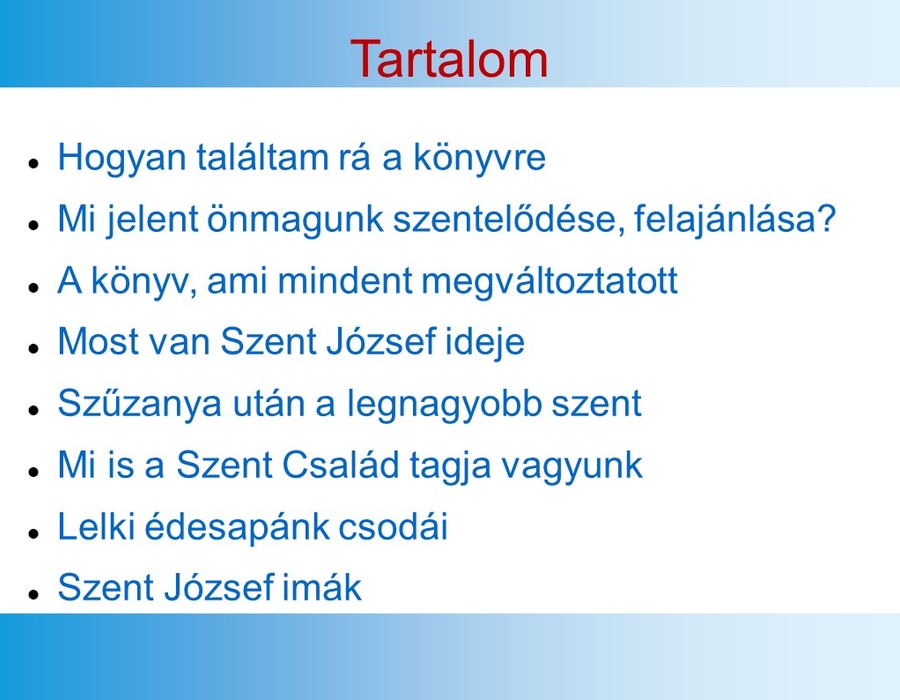 Tartalom

- Hogyan találtam rá a könyvre
- Mi jelent önmagunk szentelődése, felajánlása?
- A könyv, ami mindent megváltoztatott
- Most van Szent József ideje
- Szűzanya után a legnagyobb szent
- Mi is a Szent Család tagja vagyunk
- Lelki édesapánk csodái
- Szent József imák